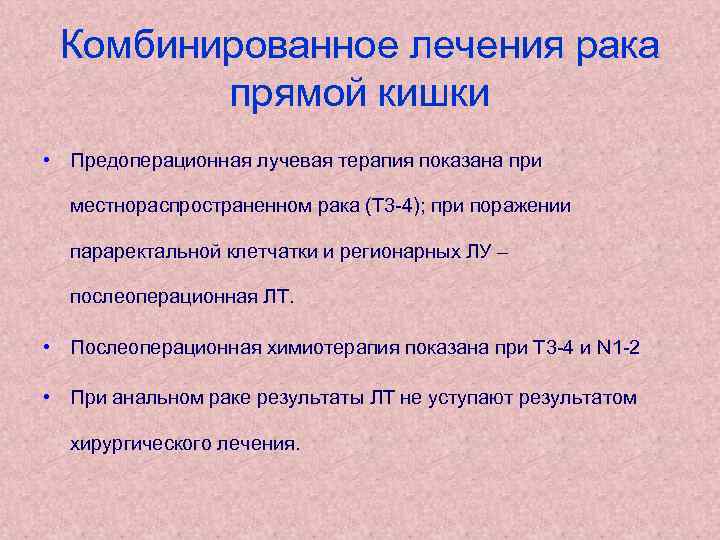 Комбинированное лечения рака прямой кишки

• Предоперационная лучевая терапия показана при местнораспространенном рака (Т3-4); при поражении параректальной клетчатки и регионарных ЛУ – послеоперационная ЛТ.

• Послеоперационная химиотерапия показана при Т3-4 и N1-2

• При анальном раке результаты ЛТ не уступают результатом хирургического лечения.